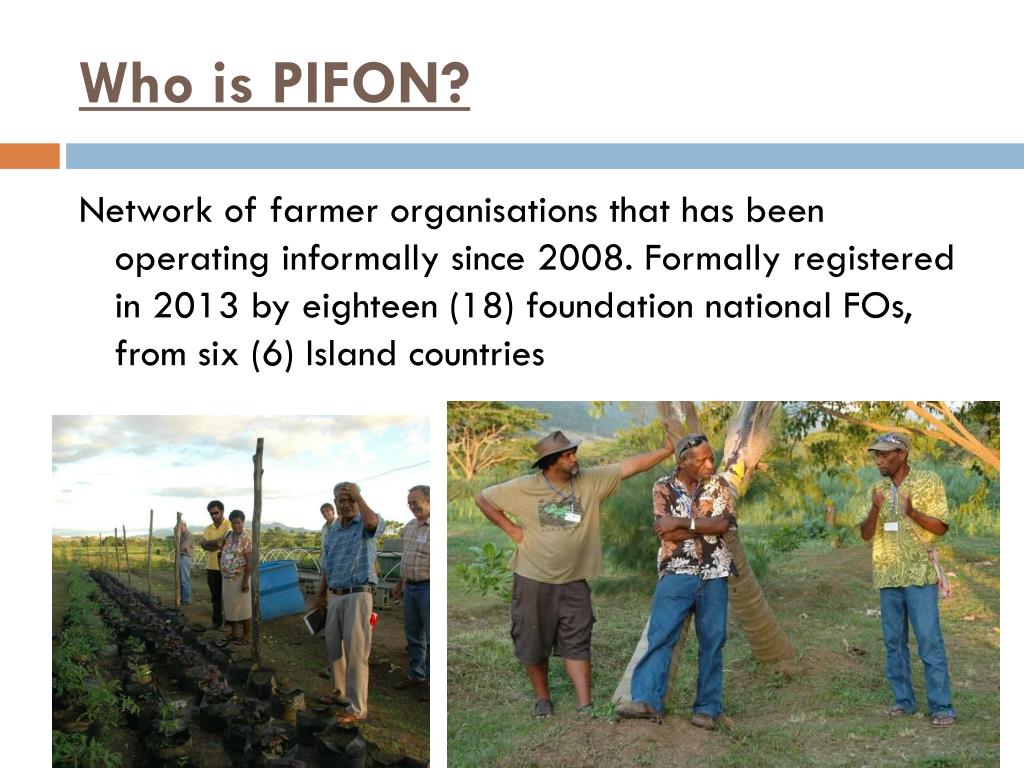 Who is PIFON?

Network of farmer organisations that has been operating informally since 2008. Formally registered in 2013 by eighteen (18) foundation national FOs, from six (6) Island countries